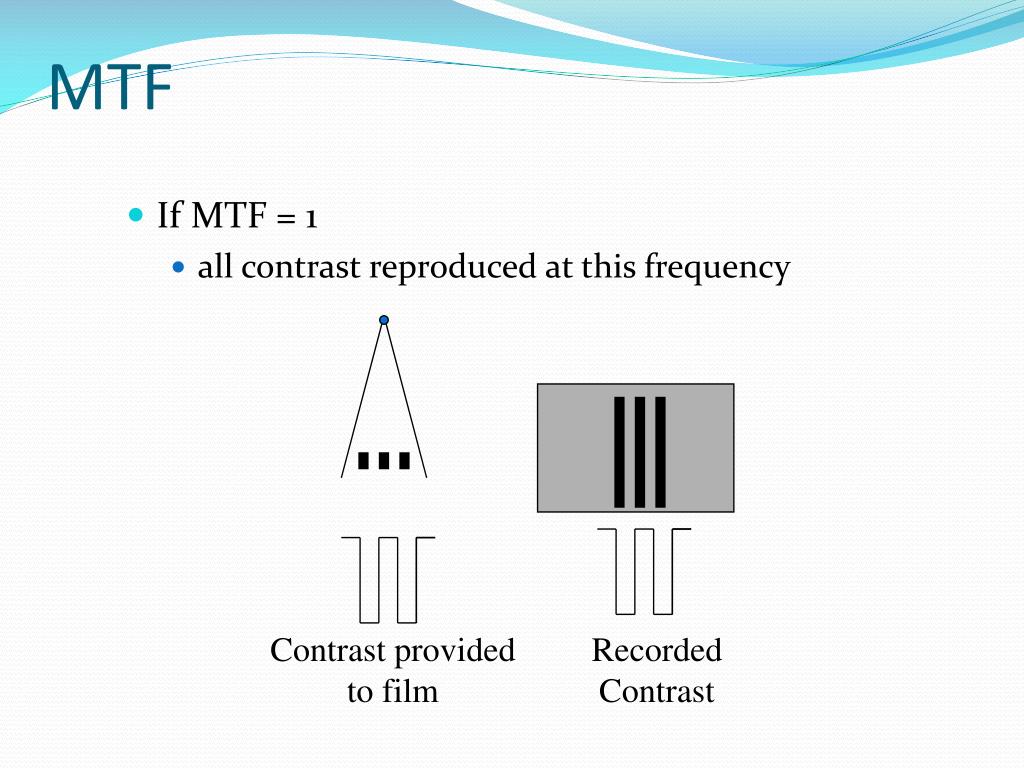 MTF

If MTF = 1

all contrast reproduced at this frequency

Contrast provided to film

Recorded Contrast